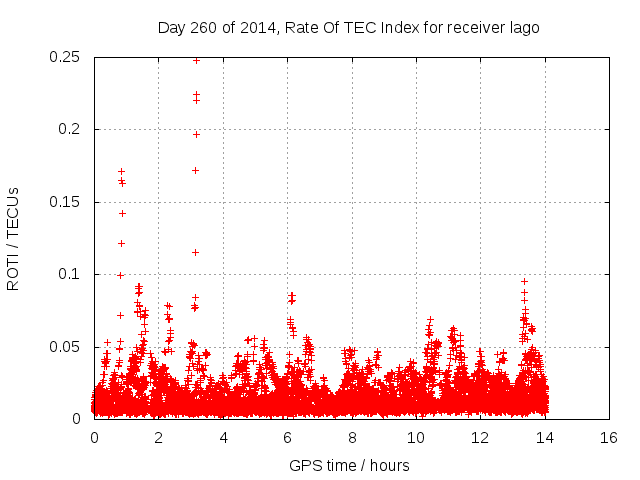 Day 260 of 2014, Rate Of TEC Index for receiver lago

ROTI / TECUs

0.25
0.2
0.15
0.1
0.05
0

0 2 4 6 8 10 12 14 16

GPS time / hours